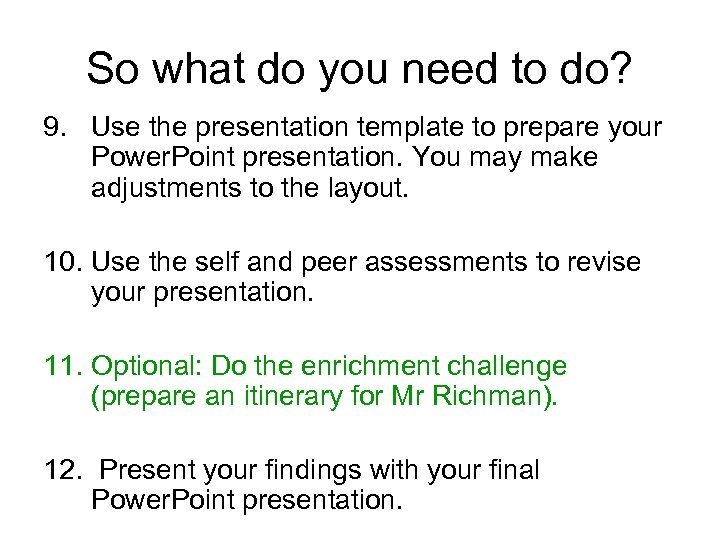 So what do you need to do?

9. Use the presentation template to prepare your PowerPoint presentation. You may make adjustments to the layout.

10. Use the self and peer assessments to revise your presentation.

11. Optional: Do the enrichment challenge (prepare an itinerary for Mr Richman).

12. Present your findings with your final PowerPoint presentation.